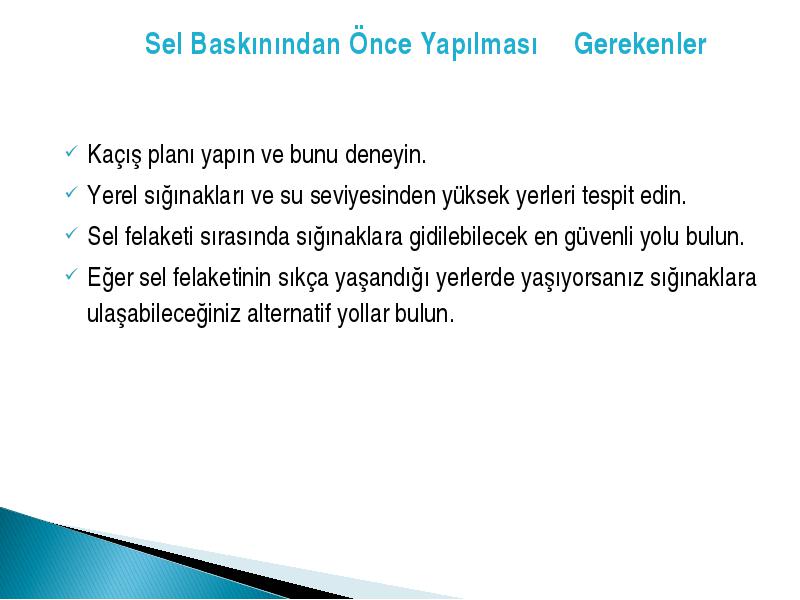 Sel Baskınından Önce Yapılması Gerekenler

✓ Kaçış planı yapın ve bunu deneyin.
✓ Yerel sığınakları ve su seviyesinden yüksek yerleri tespit edin.
✓ Sel felaketi sırasında sığınaklara gidilebilecek en güvenli yolu bulun.
✓ Eğer sel felaketinin sıkça yaşandığı yerlerde yaşıyorsanız sığınaklara ulaşabileceğiniz alternatif yollar bulun.